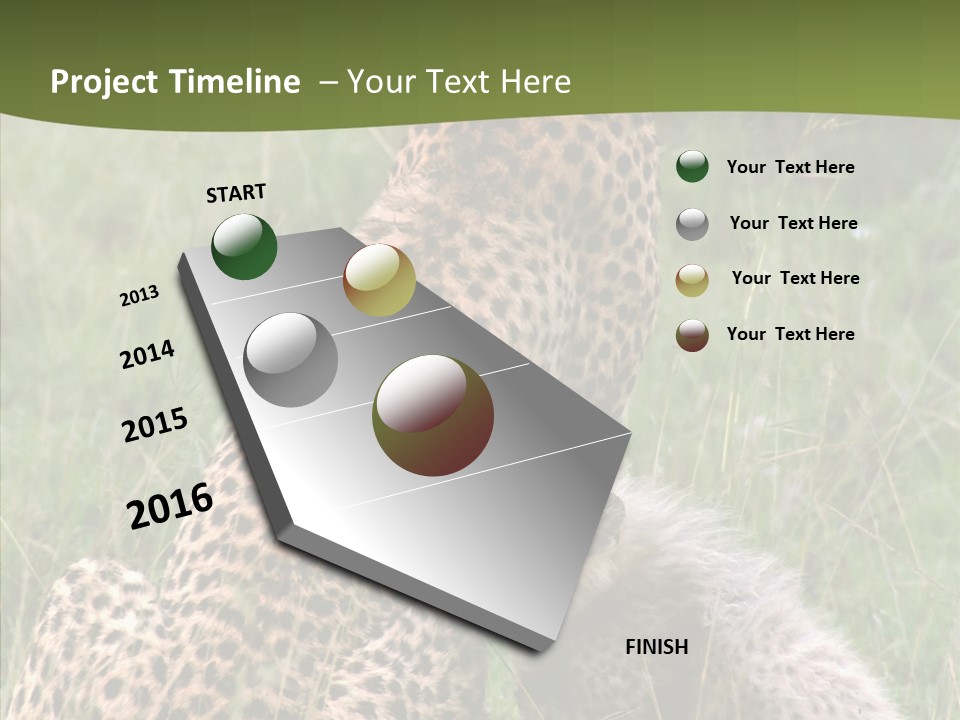 Project Timeline – Your Text Here

START

2013

2014

2015

2016

FINISH

Your Text Here

Your Text Here

Your Text Here

Your Text Here